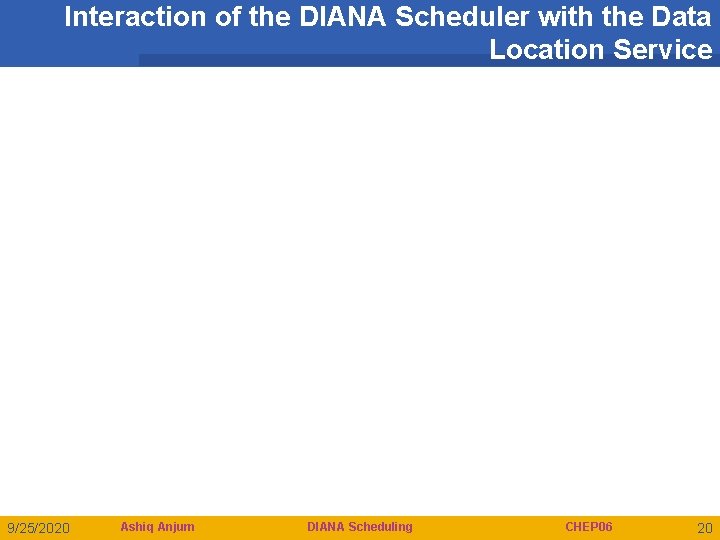 Interaction of the DIANA Scheduler with the Data Location Service

9/25/2020 Ashiq Anjum DIANA Scheduling CHEP06 20